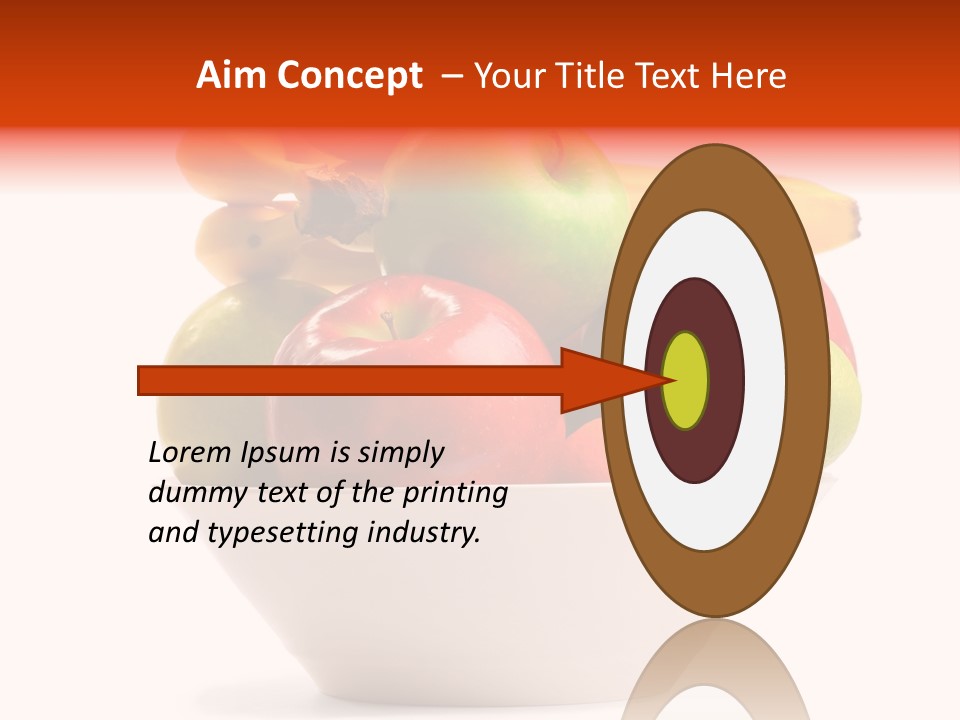 Aim Concept – Your Title Text Here

Lorem Ipsum is simply dummy text of the printing and typesetting industry.